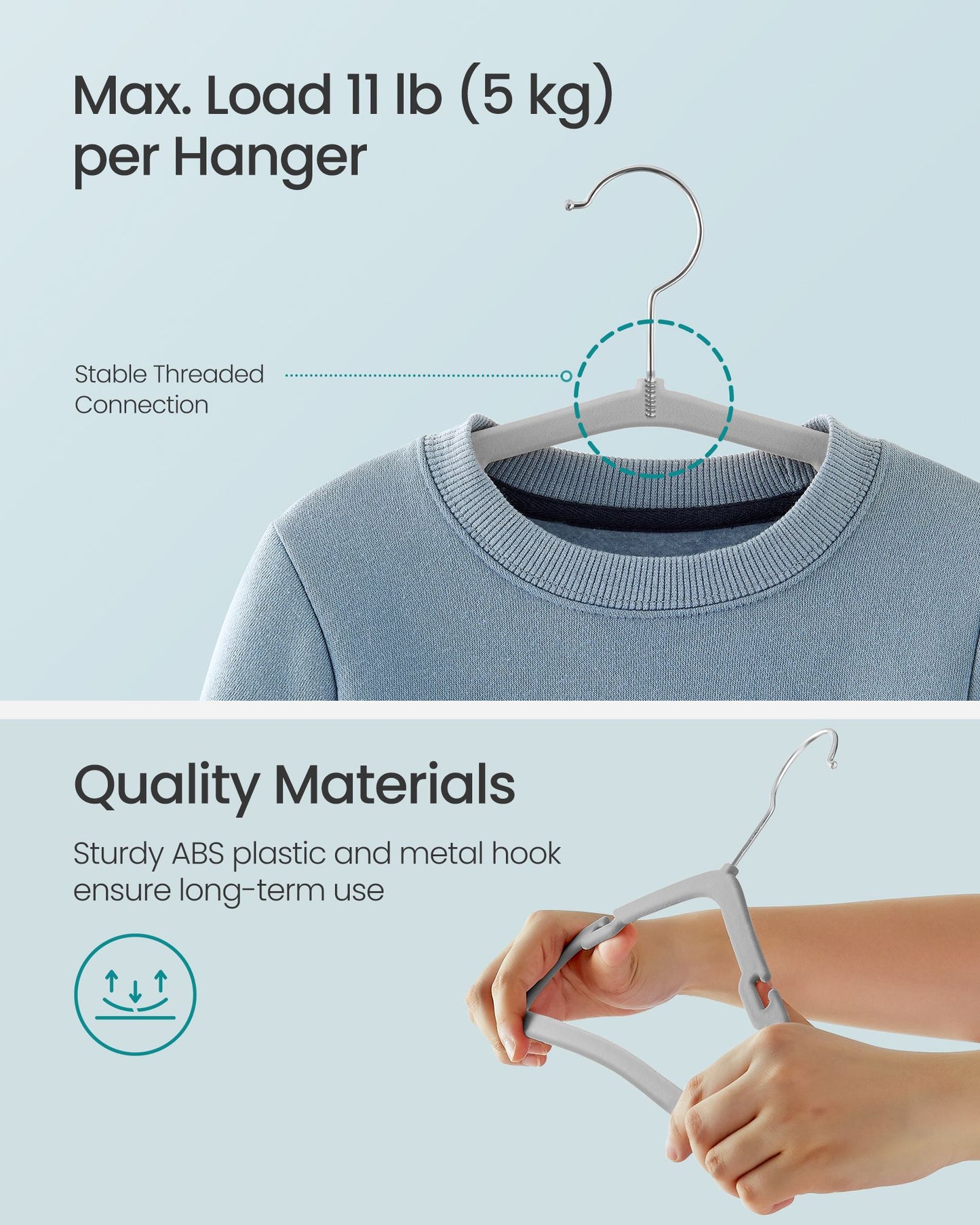 Max. Load 11 lb (5 kg) per Hanger

Stable Threaded Connection

Quality Materials

Sturdy ABS plastic and metal hook ensure long-term use